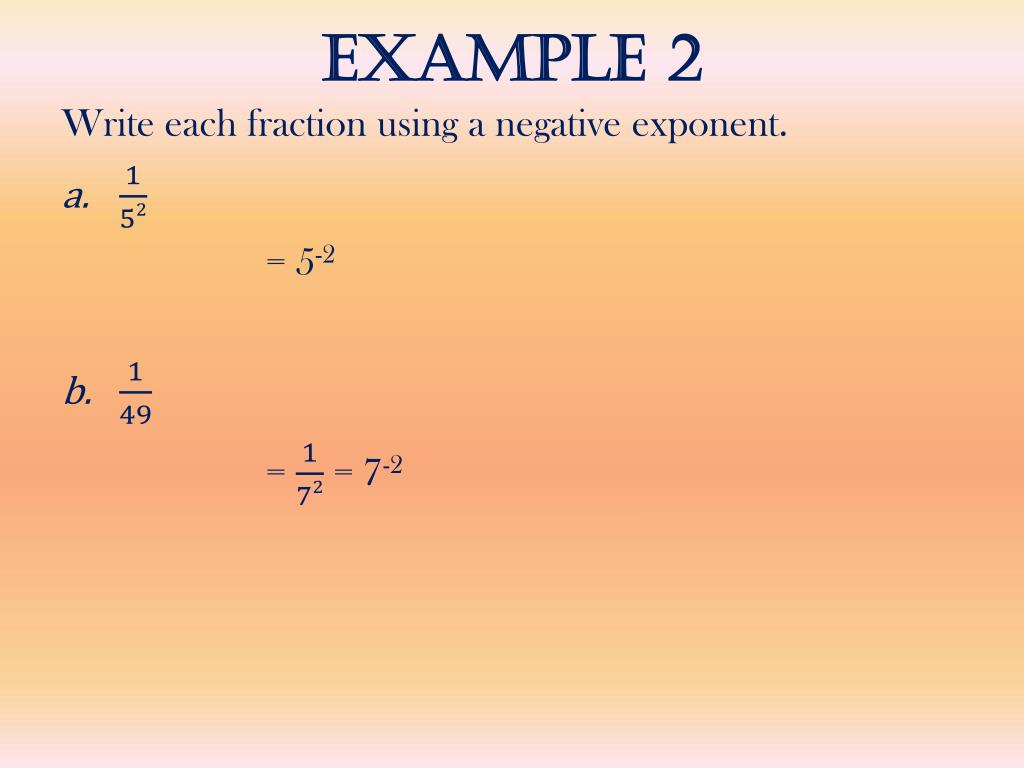 EXAMPLE 2

Write each fraction using a negative exponent.

a. $\frac{1}{5^2}$

$= 5^{-2}$

b. $\frac{1}{49}$

$= \frac{1}{7^2} = 7^{-2}$